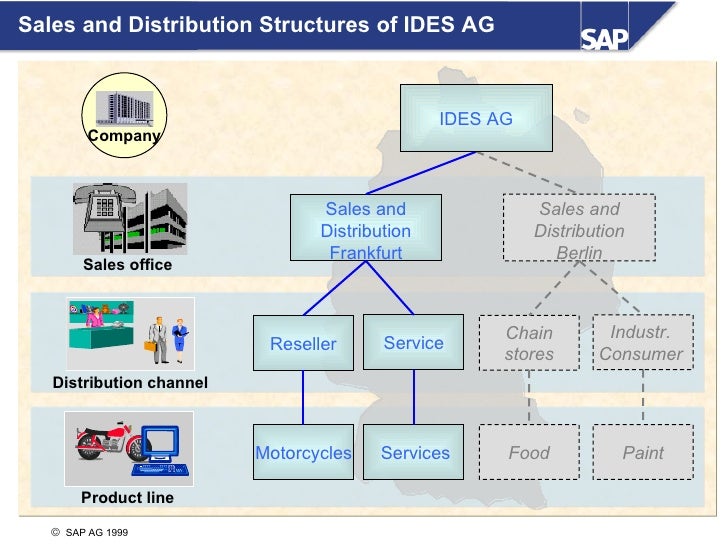 Sales and Distribution Structures of IDES AG

SAP

Company

IDES AG

Sales office

Sales and Distribution Frankfurt

Sales and Distribution Berlin

Distribution channel

Reseller

Service

Chain stores

Industr. Consumer

Product line

Motorcycles

Services

Food

Paint

© SAP AG 1999